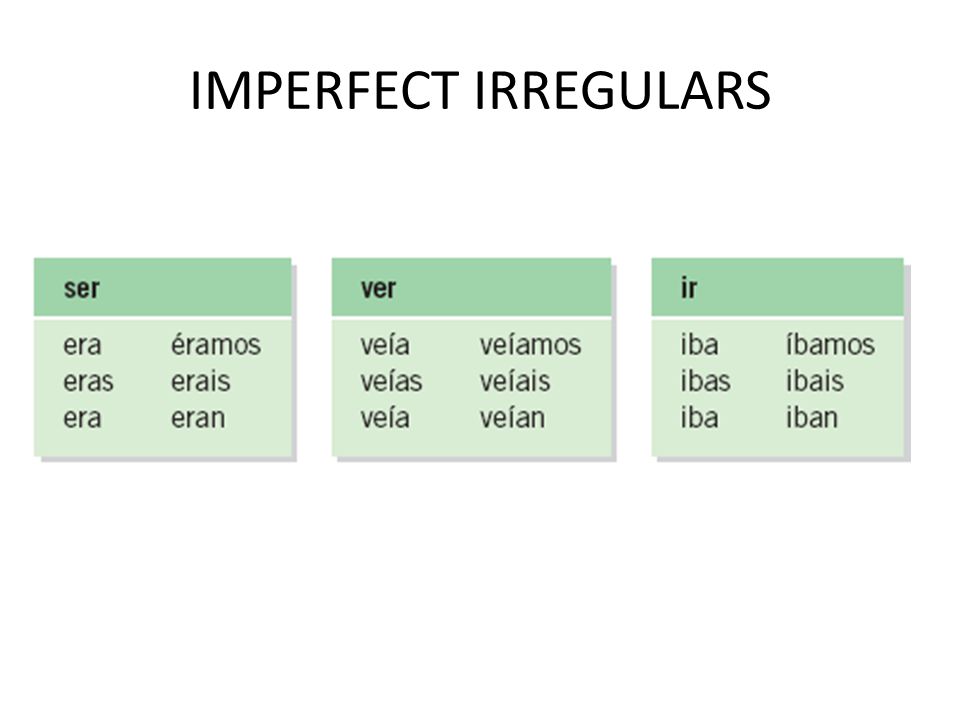 IMPERFECT IRREGULARS

| ser | |
|---|---|
| era | éramos |
| eras | erais |
| era | eran |

| ver | |
|---|---|
| veía | veíamos |
| veías | veíais |
| veía | veían |

| ir | |
|---|---|
| iba | íbamos |
| ibas | ibais |
| iba | iban |